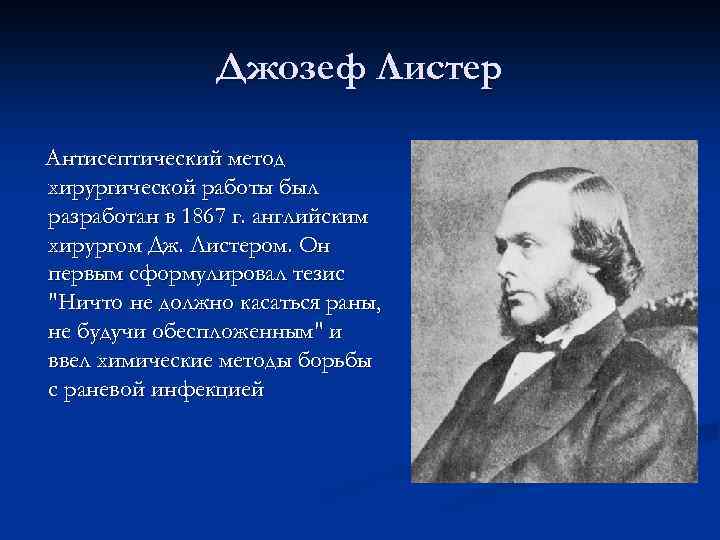 Джозеф Листер

Антисептический метод хирургической работы был разработан в 1867 г. английским хирургом Дж. Листером. Он первым сформулировал тезис "Ничто не должно касаться раны, не будучи обеспложенным" и ввел химические методы борьбы с раневой инфекцией